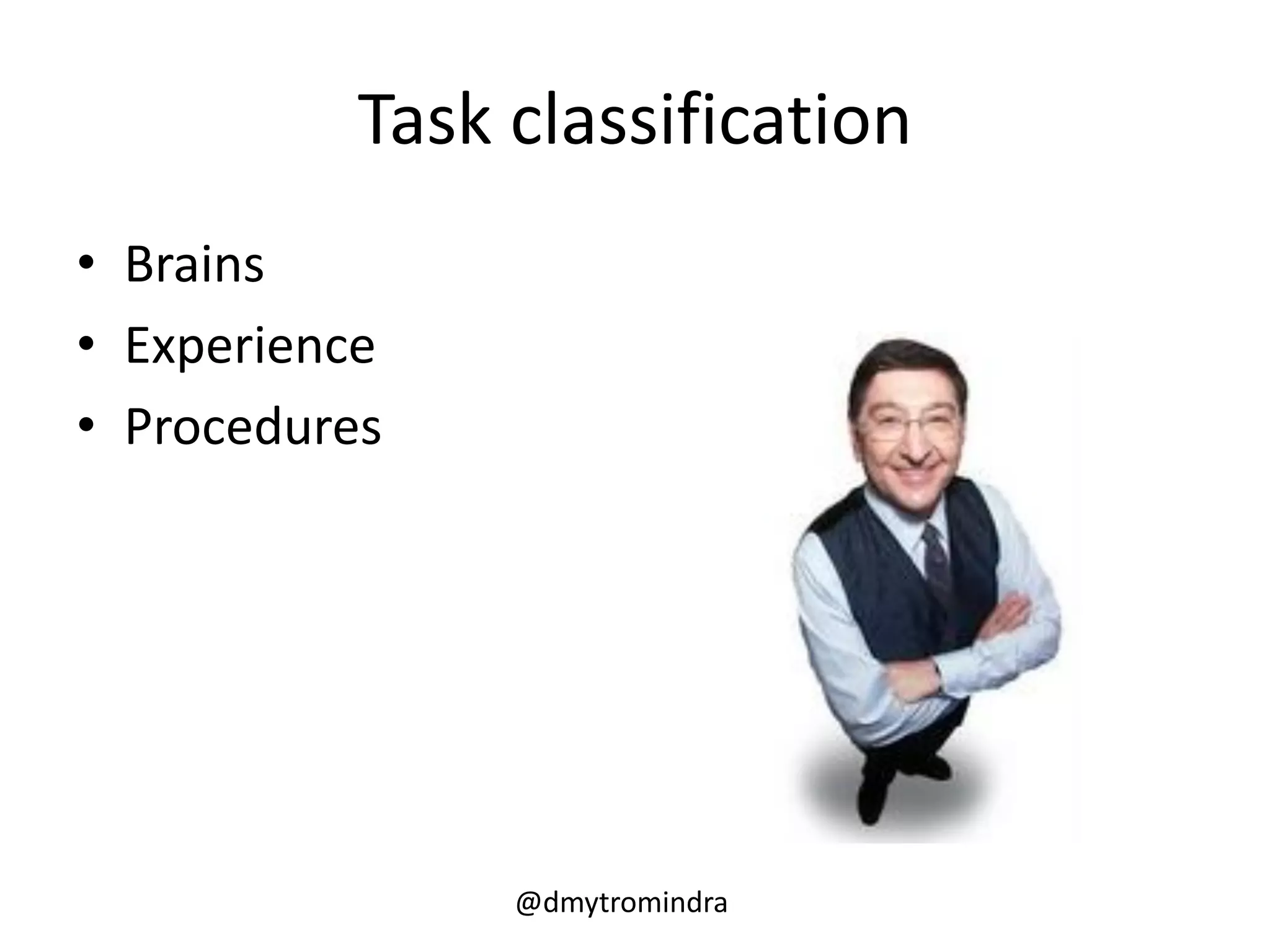 Task classification

• Brains
• Experience
• Procedures

@dmytromindra